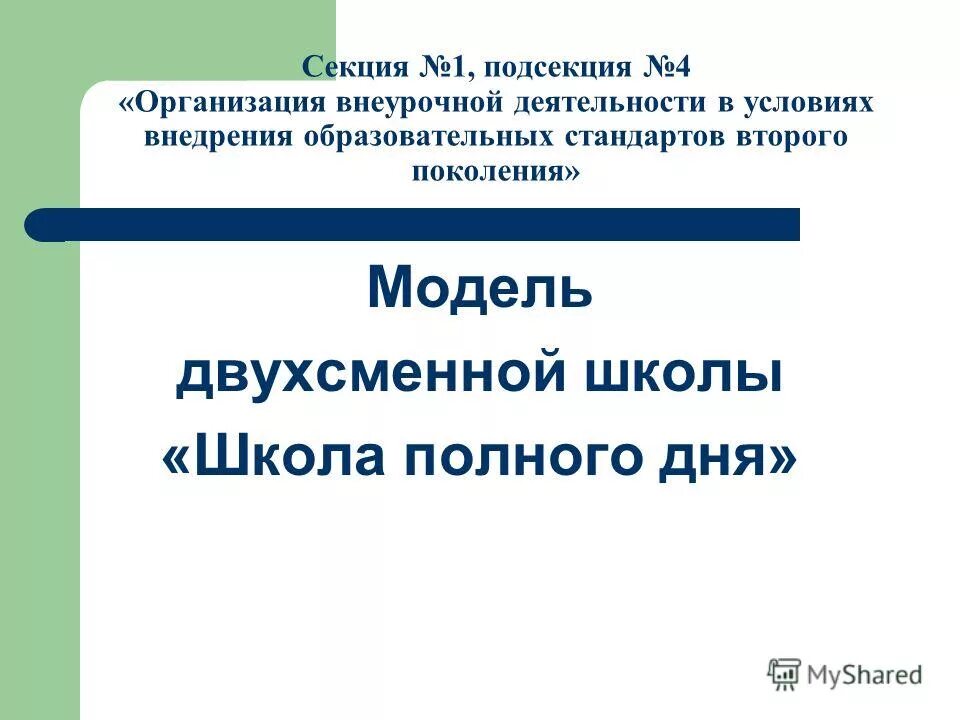 Секция №1, подсекция №4
«Организация внеурочной деятельности в условиях внедрения образовательных стандартов второго поколения»

Модель
двухсменной школы
«Школа полного дня»

MyShared